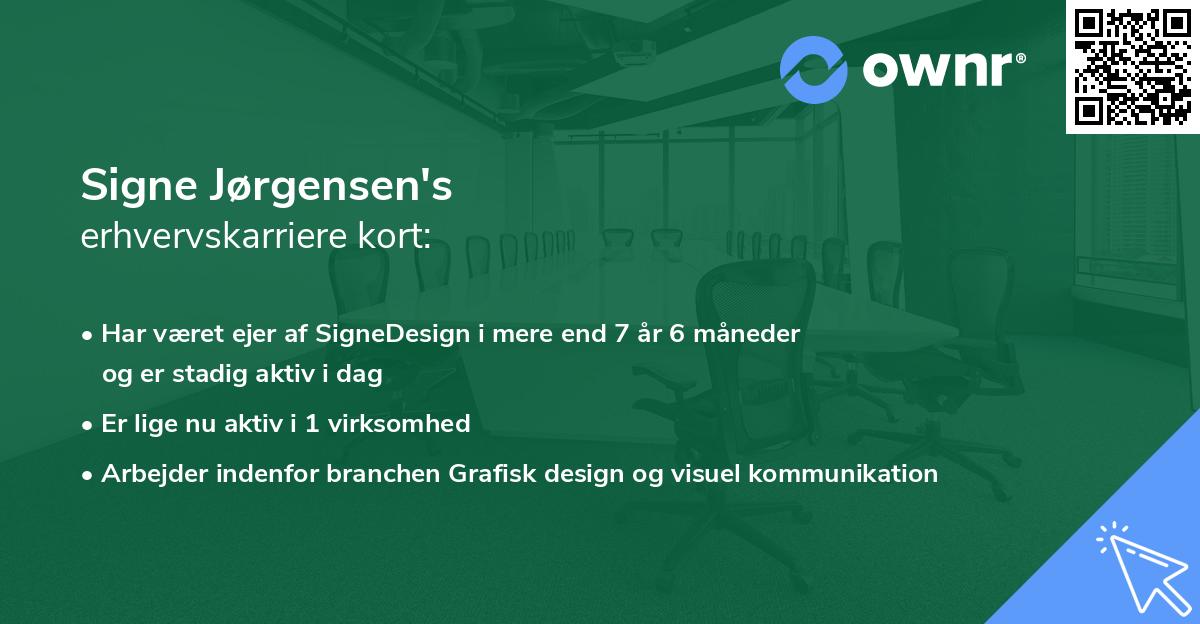 ownr®

Signe Jørgensen's
erhvervskarriere kort:

• Har været ejer af SigneDesign i mere end 7 år 6 måneder og er stadig aktiv i dag
• Er lige nu aktiv i 1 virksomhed
• Arbejder indenfor branchen Grafisk design og visuel kommunikation